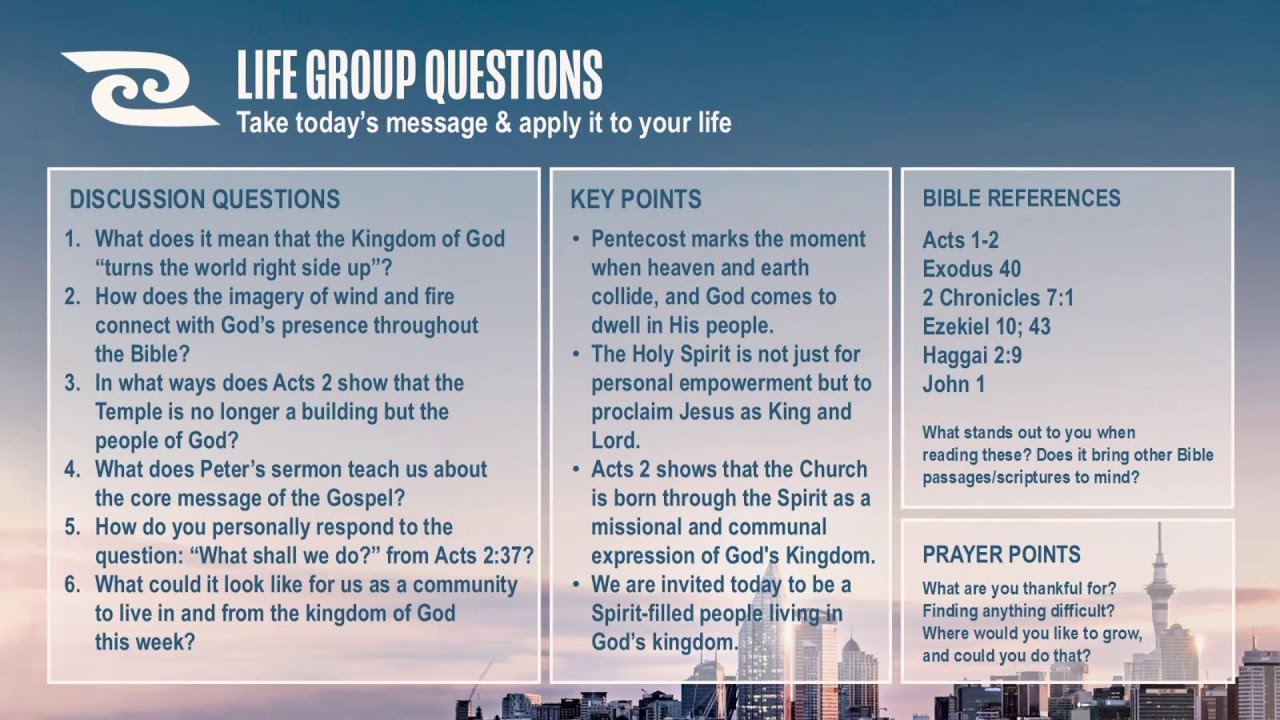 LIFE GROUP QUESTIONS
Take today's message & apply it to your life

DISCUSSION QUESTIONS
1. What does it mean that the Kingdom of God "turns the world right side up"?
2. How does the imagery of wind and fire connect with God's presence throughout the Bible?
3. In what ways does Acts 2 show that the Temple is no longer a building but the people of God?
4. What does Peter's sermon teach us about the core message of the Gospel?
5. How do you personally respond to the question: "What shall we do?" from Acts 2:37?
6. What could it look like for us as a community to live in and from the kingdom of God this week?

KEY POINTS
• Pentecost marks the moment when heaven and earth collide, and God comes to dwell in His people.
• The Holy Spirit is not just for personal empowerment but to proclaim Jesus as King and Lord.
• Acts 2 shows that the Church is born through the Spirit as a missional and communal expression of God's Kingdom.
• We are invited today to be a Spirit-filled people living in God's kingdom.

BIBLE REFERENCES
Acts 1-2
Exodus 40
2 Chronicles 7:1
Ezekiel 10; 43
Haggai 2:9
John 1

What stands out to you when reading these? Does it bring other Bible passages/scriptures to mind?

PRAYER POINTS
What are you thankful for?
Finding anything difficult?
Where would you like to grow, and could you do that?